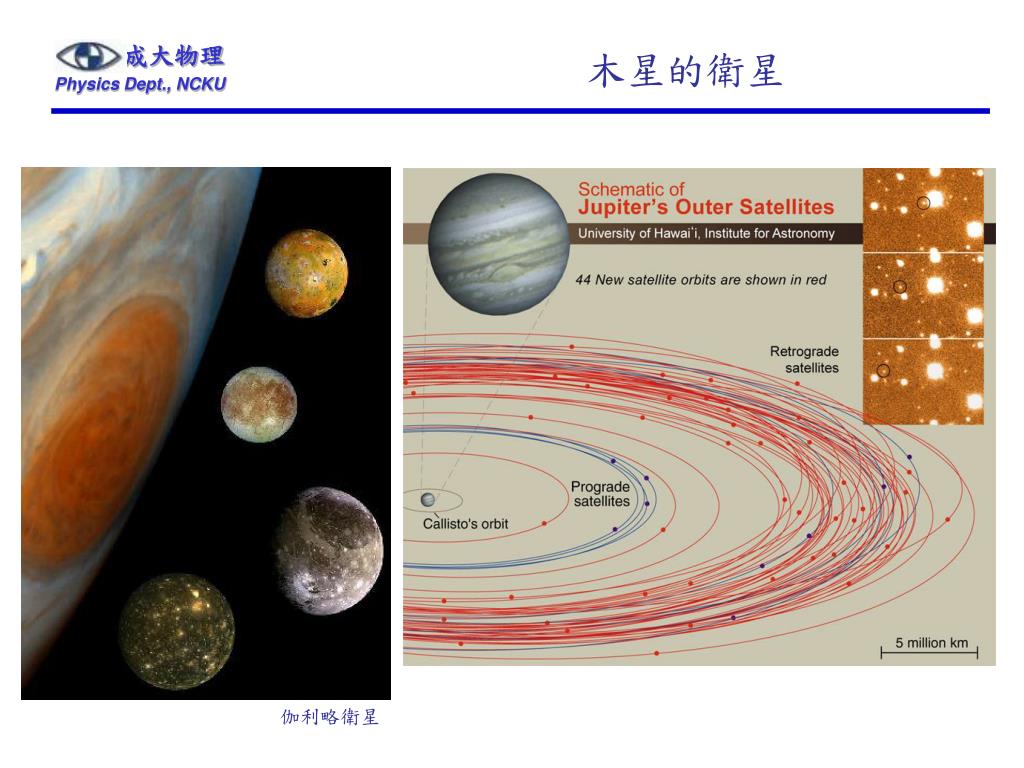 成大物理
Physics Dept., NCKU

木星的衛星

Schematic of
Jupiter's Outer Satellites
University of Hawai'i, Institute for Astronomy
44 New satellite orbits are shown in red

Retrograde satellites

Prograde satellites

Callisto's orbit

5 million km

伽利略衛星